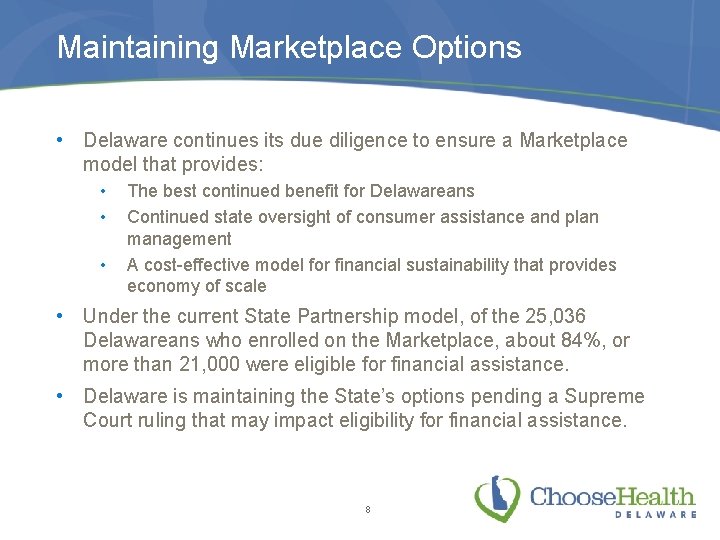 Maintaining Marketplace Options

• Delaware continues its due diligence to ensure a Marketplace model that provides:
  • The best continued benefit for Delawareans
  • Continued state oversight of consumer assistance and plan management
  • A cost-effective model for financial sustainability that provides economy of scale

• Under the current State Partnership model, of the 25,036 Delawareans who enrolled on the Marketplace, about 84%, or more than 21,000 were eligible for financial assistance.

• Delaware is maintaining the State's options pending a Supreme Court ruling that may impact eligibility for financial assistance.

8

ChooseHealth DELAWARE